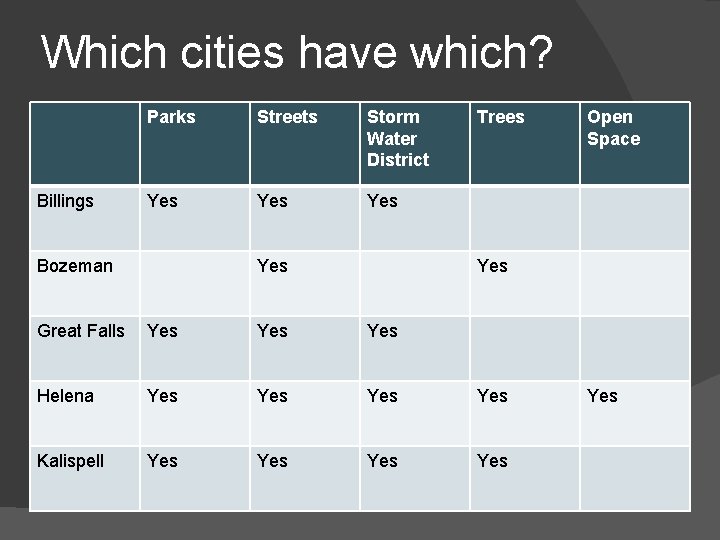 Which cities have which?

| | Parks | Streets | Storm Water District | Trees | Open Space |
|---|---|---|---|---|---|
| Billings | Yes | Yes | Yes | | |
| Bozeman | | Yes | | Yes | |
| Great Falls | Yes | Yes | Yes | | |
| Helena | Yes | Yes | Yes | Yes | Yes |
| Kalispell | Yes | Yes | Yes | Yes | |